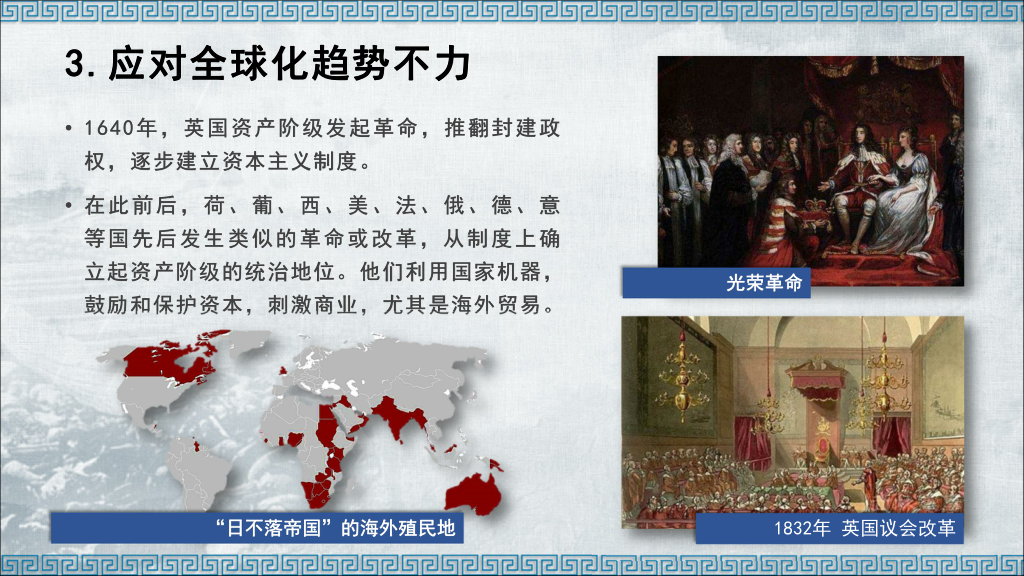 3. 应对全球化趋势不力

• 1640年，英国资产阶级发起革命，推翻封建政权，逐步建立资本主义制度。

• 在此前后，荷、葡、西、美、法、俄、德、意等国先后发生类似的革命或改革，从制度上确立起资产阶级的统治地位。他们利用国家机器，鼓励和保护资本，刺激商业，尤其是海外贸易。

光荣革命

“日不落帝国”的海外殖民地

1832年 英国议会改革